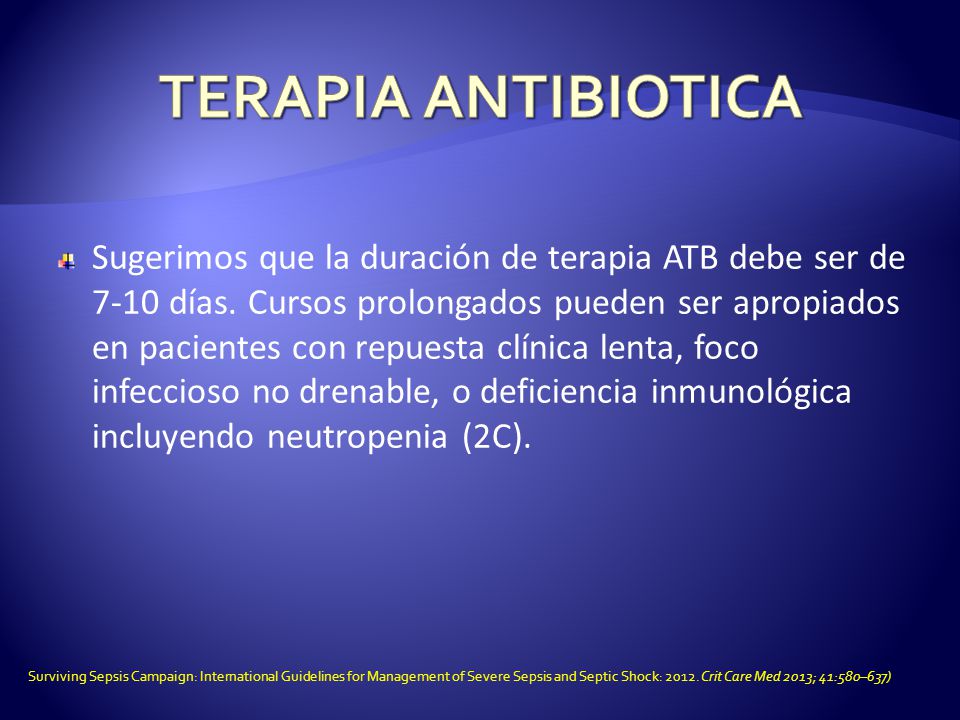 TERAPIA ANTIBIOTICA

Sugerimos que la duración de terapia ATB debe ser de 7-10 días. Cursos prolongados pueden ser apropiados en pacientes con repuesta clínica lenta, foco infeccioso no drenable, o deficiencia inmunológica incluyendo neutropenia (2C).

Surviving Sepsis Campaign: International Guidelines for Management of Severe Sepsis and Septic Shock: 2012. Crit Care Med 2013; 41:580–637)